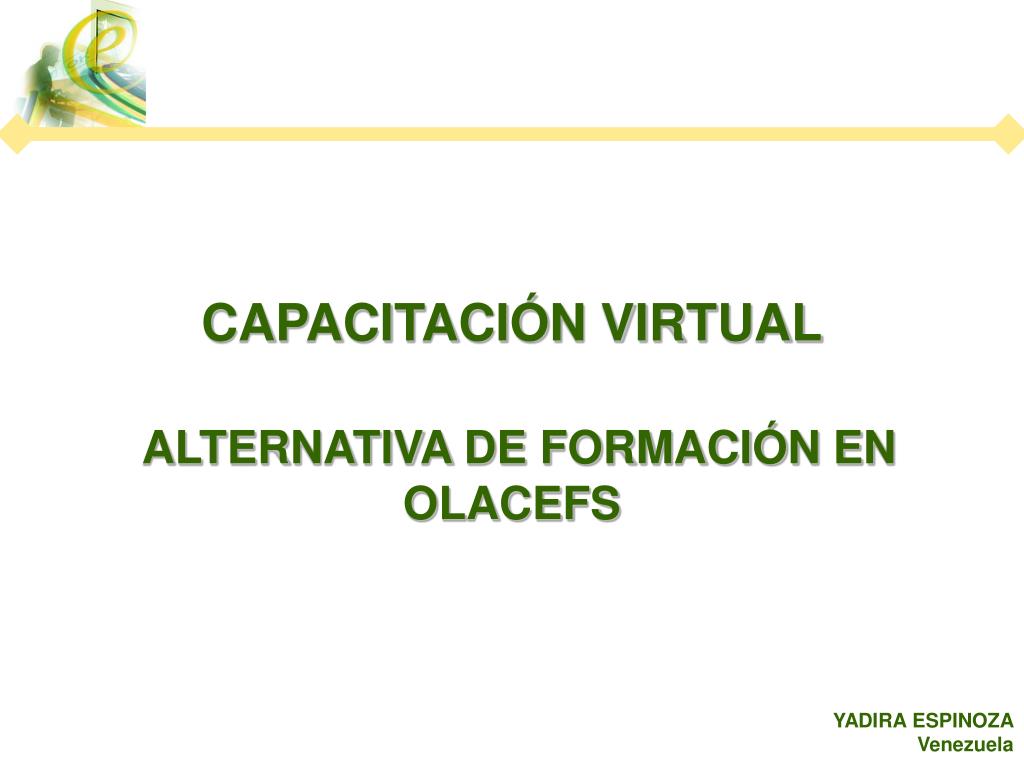 CAPACITACIÓN VIRTUAL

ALTERNATIVA DE FORMACIÓN EN OLACEFS

YADIRA ESPINOZA
Venezuela